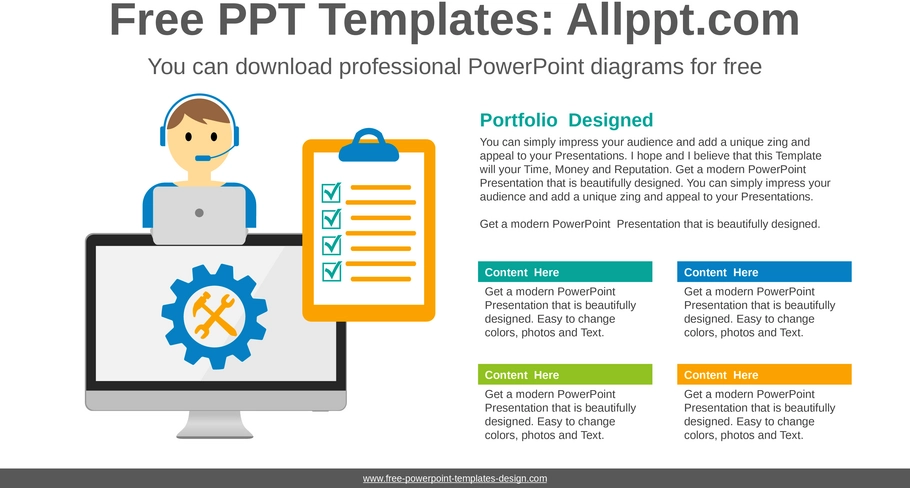 Free PPT Templates: Allppt.com

You can download professional PowerPoint diagrams for free

Portfolio Designed

You can simply impress your audience and add a unique zing and appeal to your Presentations. I hope and I believe that this Template will your Time, Money and Reputation. Get a modern PowerPoint Presentation that is beautifully designed. You can simply impress your audience and add a unique zing and appeal to your Presentations.

Get a modern PowerPoint Presentation that is beautifully designed.

Content Here

Get a modern PowerPoint Presentation that is beautifully designed. Easy to change colors, photos and Text.

Content Here

Get a modern PowerPoint Presentation that is beautifully designed. Easy to change colors, photos and Text.

Content Here

Get a modern PowerPoint Presentation that is beautifully designed. Easy to change colors, photos and Text.

Content Here

Get a modern PowerPoint Presentation that is beautifully designed. Easy to change colors, photos and Text.

www.free-powerpoint-templates-design.com